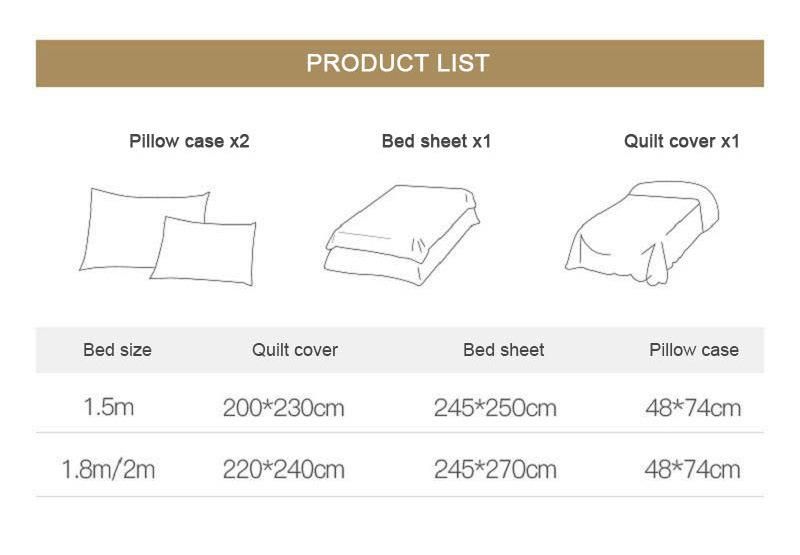 PRODUCT LIST

Pillow case x2

Bed sheet x1

Quilt cover x1

| Bed size | Quilt cover | Bed sheet | Pillow case |
|---|---|---|---|
| 1.5m | 200*230cm | 245*250cm | 48*74cm |
| 1.8m/2m | 220*240cm | 245*270cm | 48*74cm |